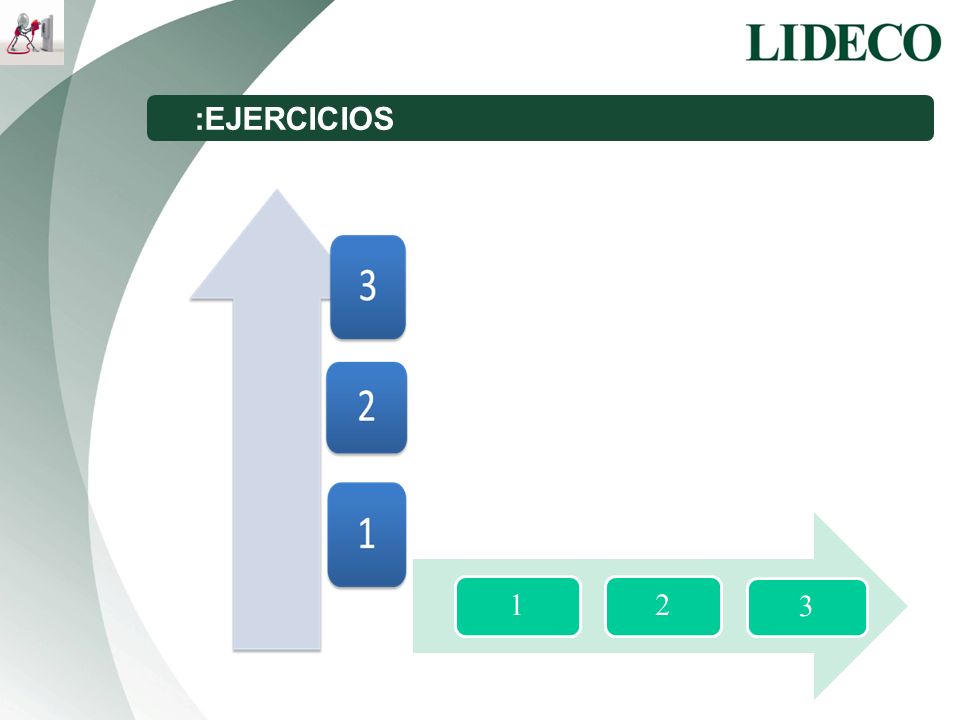 LIDECO

:EJERCICIOS

3

2

1

1

2

3